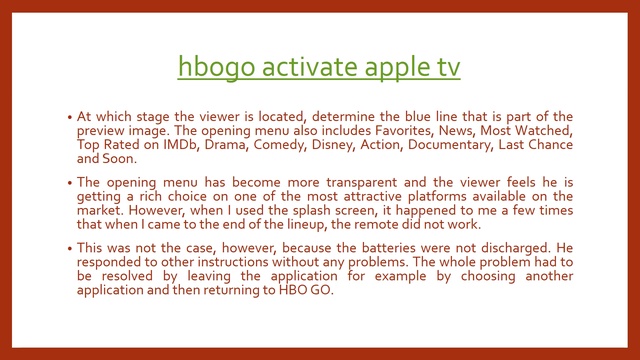 hbogo activate apple tv

• At which stage the viewer is located, determine the blue line that is part of the preview image. The opening menu also includes Favorites, News, Most Watched, Top Rated on IMDb, Drama, Comedy, Disney, Action, Documentary, Last Chance and Soon.

• The opening menu has become more transparent and the viewer feels he is getting a rich choice on one of the most attractive platforms available on the market. However, when I used the splash screen, it happened to me a few times that when I came to the end of the lineup, the remote did not work.

• This was not the case, however, because the batteries were not discharged. He responded to other instructions without any problems. The whole problem had to be resolved by leaving the application for example by choosing another application and then returning to HBO GO.